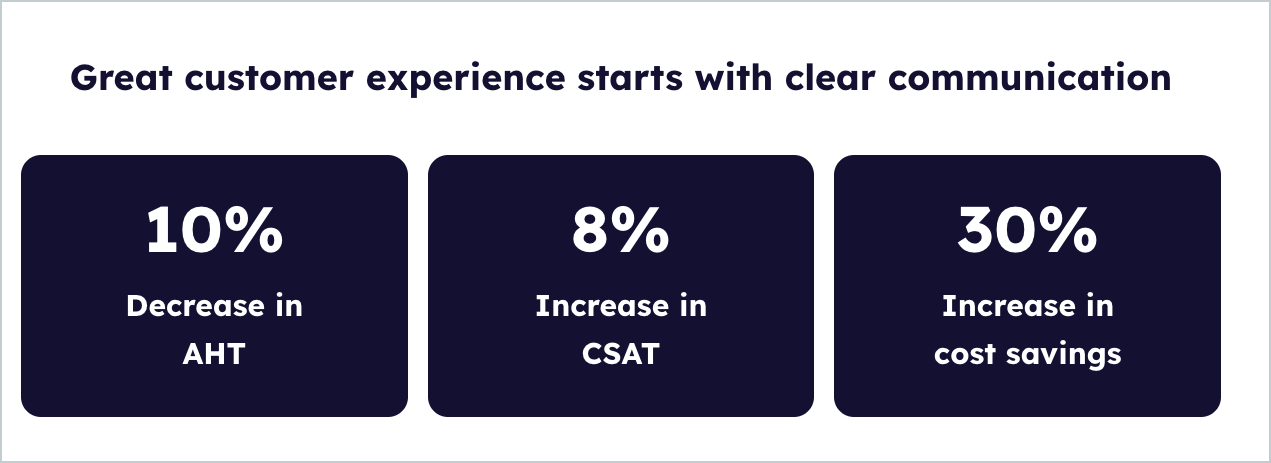 Great customer experience starts with clear communication

10%
Decrease in AHT

8%
Increase in CSAT

30%
Increase in cost savings